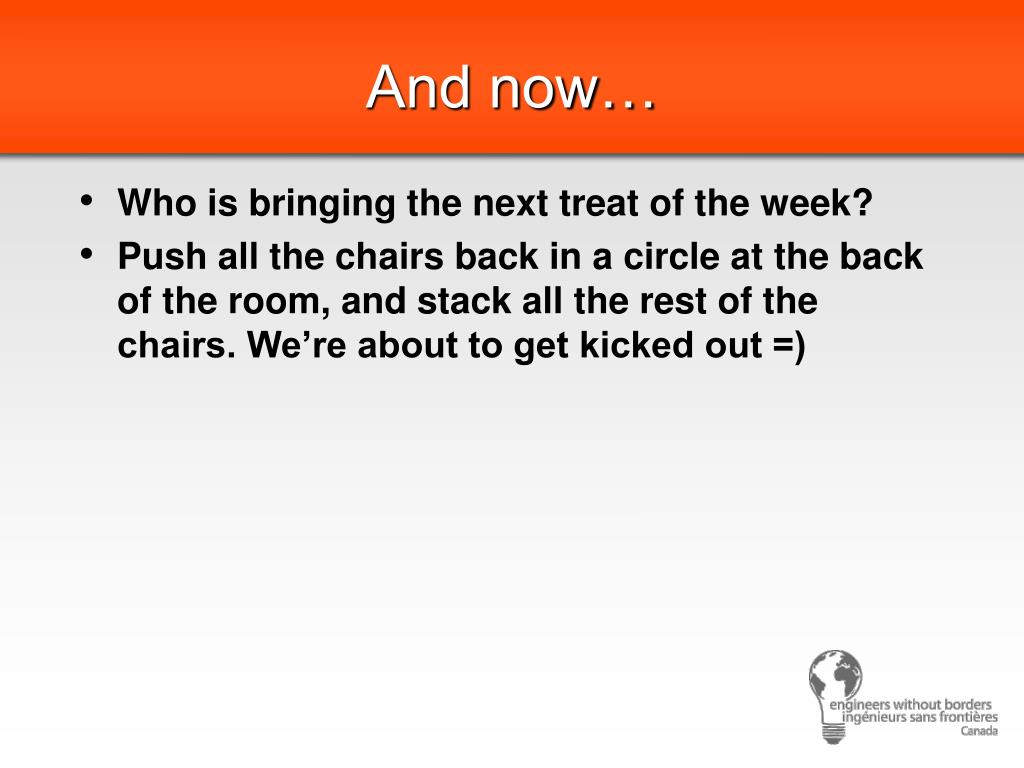 And now…

• Who is bringing the next treat of the week?
• Push all the chairs back in a circle at the back of the room, and stack all the rest of the chairs. We’re about to get kicked out =)

engineers without borders
ingénieurs sans frontières
Canada